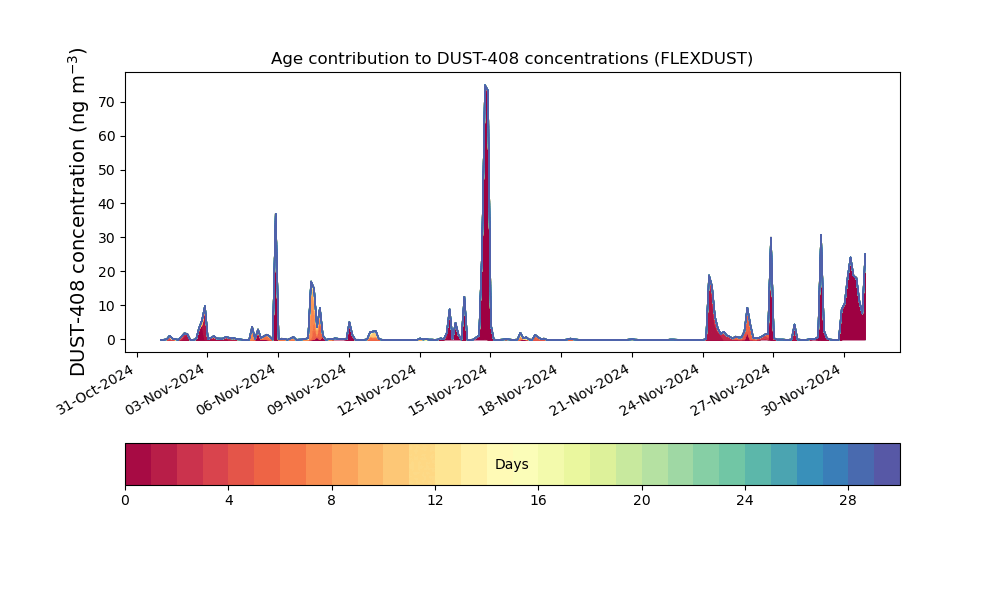 Age contribution to DUST-408 concentrations (FLEXDUST)

DUST-408 concentration (ng m$^{-3}$)

70
60
50
40
30
20
10
0

31-Oct-2024
03-Nov-2024
06-Nov-2024
09-Nov-2024
12-Nov-2024
15-Nov-2024
18-Nov-2024
21-Nov-2024
24-Nov-2024
27-Nov-2024
30-Nov-2024

Days

0
4
8
12
16
20
24
28